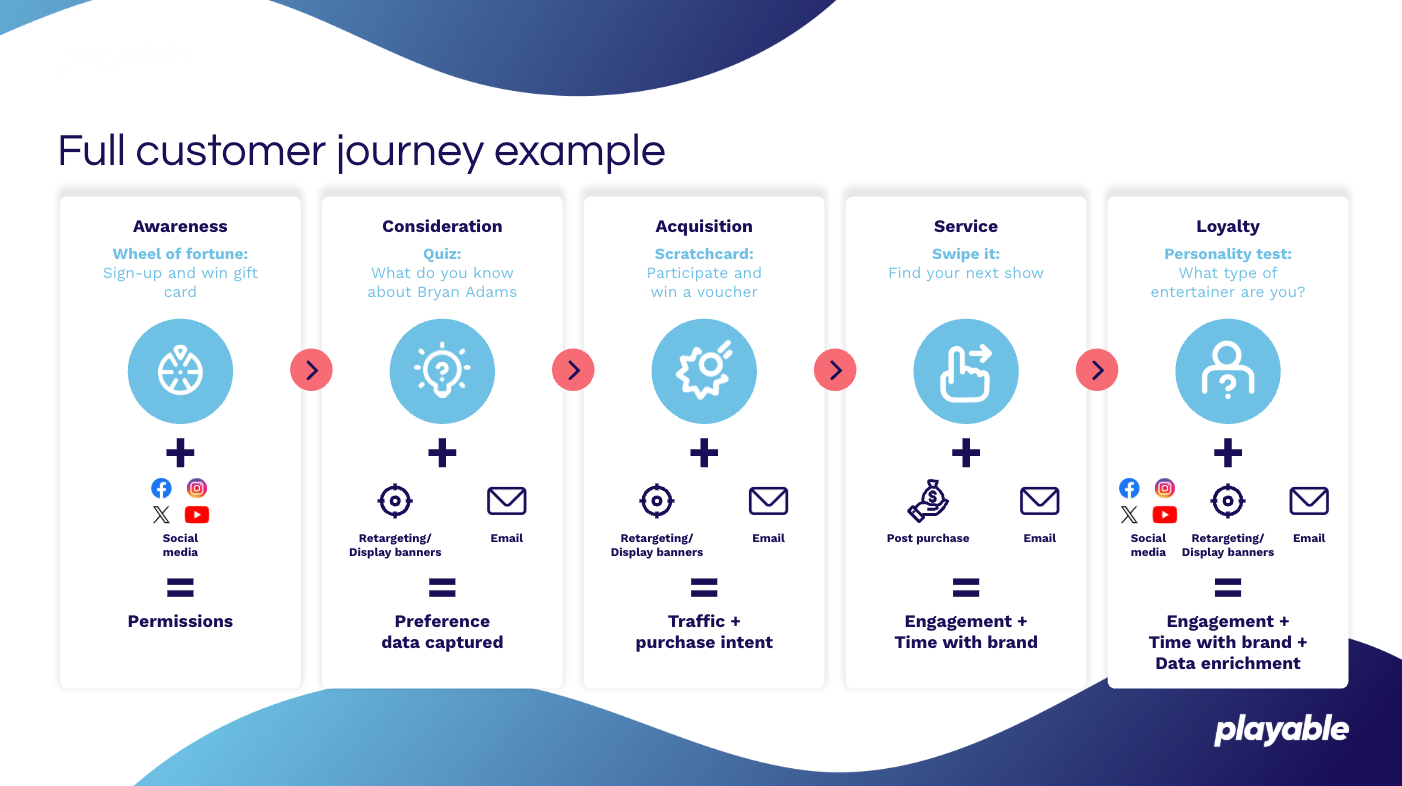 Full customer journey example

Awareness

Wheel of fortune:
Sign-up and win gift card

+

Social media

=

Permissions

Consideration

Quiz:
What do you know about Bryan Adams

+

Retargeting/ Display banners

Email

=

Preference data captured

Acquisition

Scratchcard:
Participate and win a voucher

+

Retargeting/ Display banners

Email

=

Traffic + purchase intent

Service

Swipe it:
Find your next show

+

Post purchase

Email

=

Engagement + Time with brand

Loyalty

Personality test:
What type of entertainer are you?

+

Social media

Retargeting/ Display banners

Email

=

Engagement + Time with brand + Data enrichment

playable